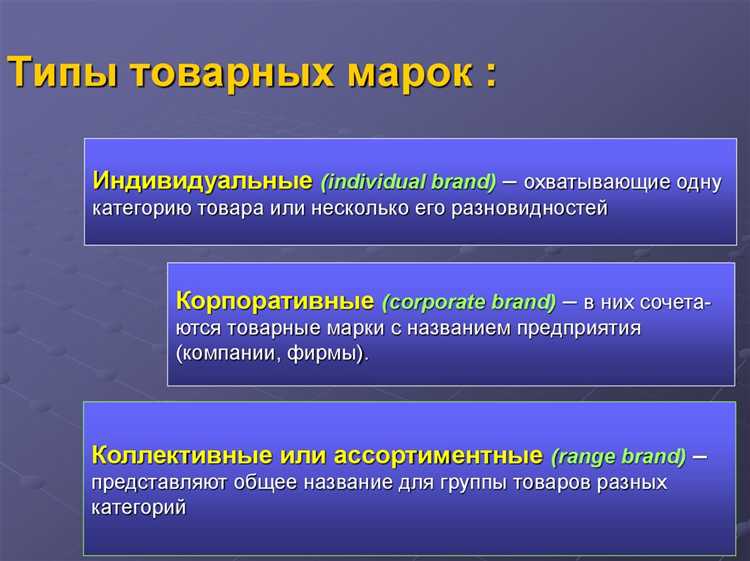 Типы товарных марок :

Индивидуальные (individual brand) – охватывающие одну категорию товара или несколько его разновидностей

Корпоративные (corporate brand) – в них сочетаются товарные марки с названием предприятия (компании, фирмы).

Коллективные или ассортиментные (range brand) – представляют общее название для группы товаров разных категорий